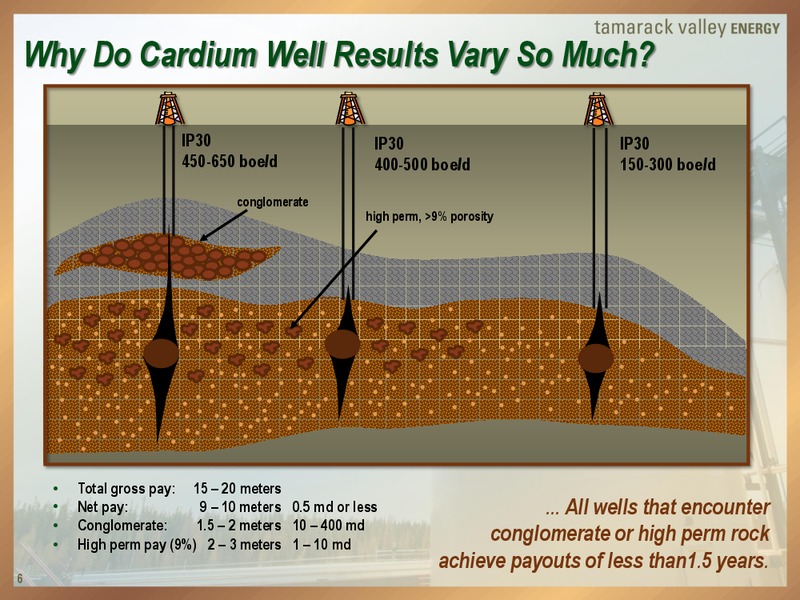 tamarack valley ENERGY

Why Do Cardium Well Results Vary So Much?

IP30
450-650 boe/d

IP30
400-500 boe/d

IP30
150-300 boe/d

conglomerate

high perm, >9% porosity

- Total gross pay: 15 – 20 meters
- Net pay: 9 – 10 meters 0.5 md or less
- Conglomerate: 1.5 – 2 meters 10 – 400 md
- High perm pay (9%) 2 – 3 meters 1 – 10 md

... All wells that encounter conglomerate or high perm rock achieve payouts of less than1.5 years.

6